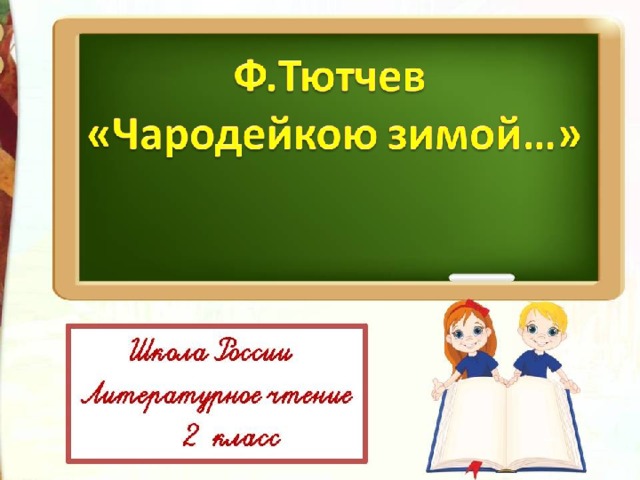 Ф.Тютчев
«Чародейкою зимой…»

Школа России
Литературное чтение
2 класс